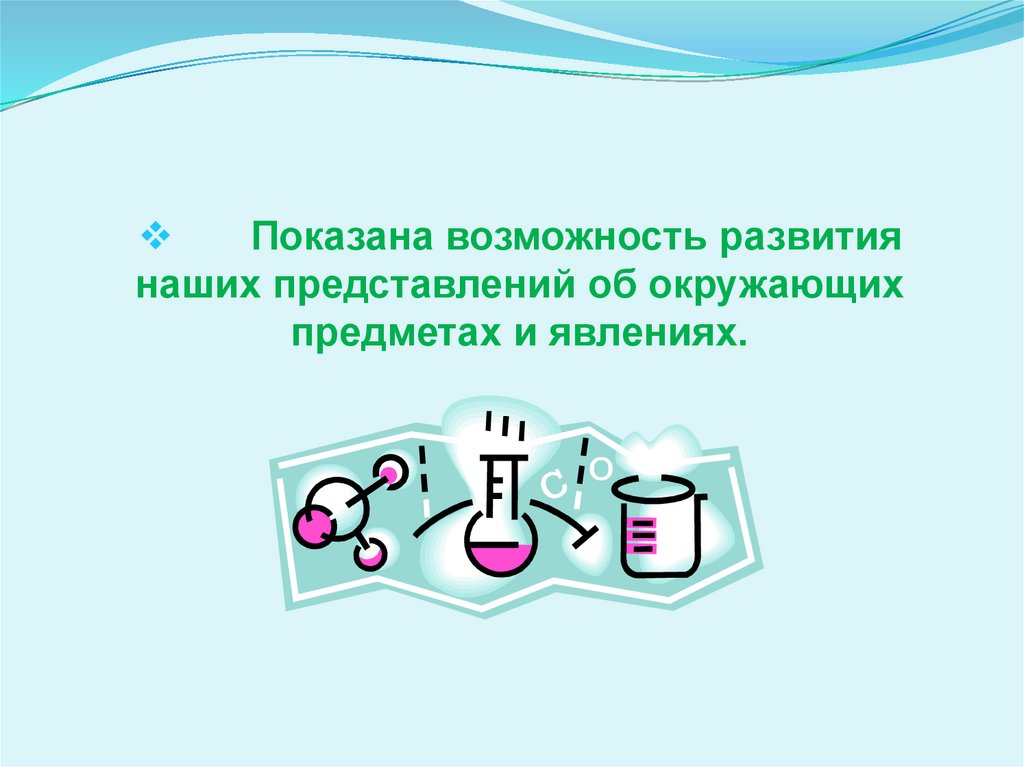 ❖ Показана возможность развития наших представлений об окружающих предметах и явлениях.

C O